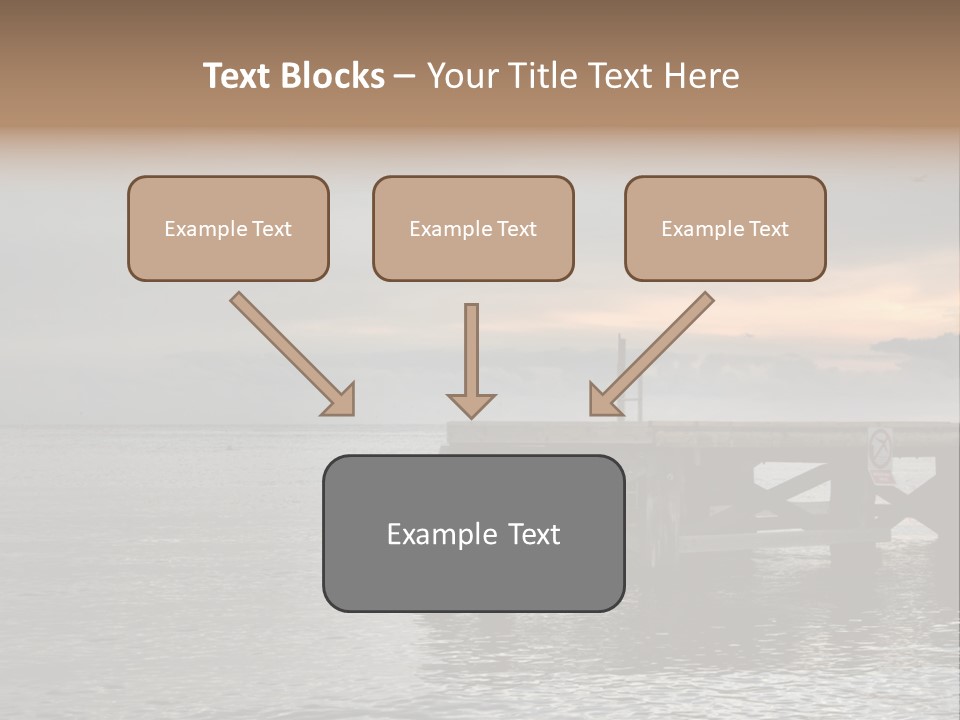 Text Blocks – Your Title Text Here

Example Text

Example Text

Example Text

Example Text